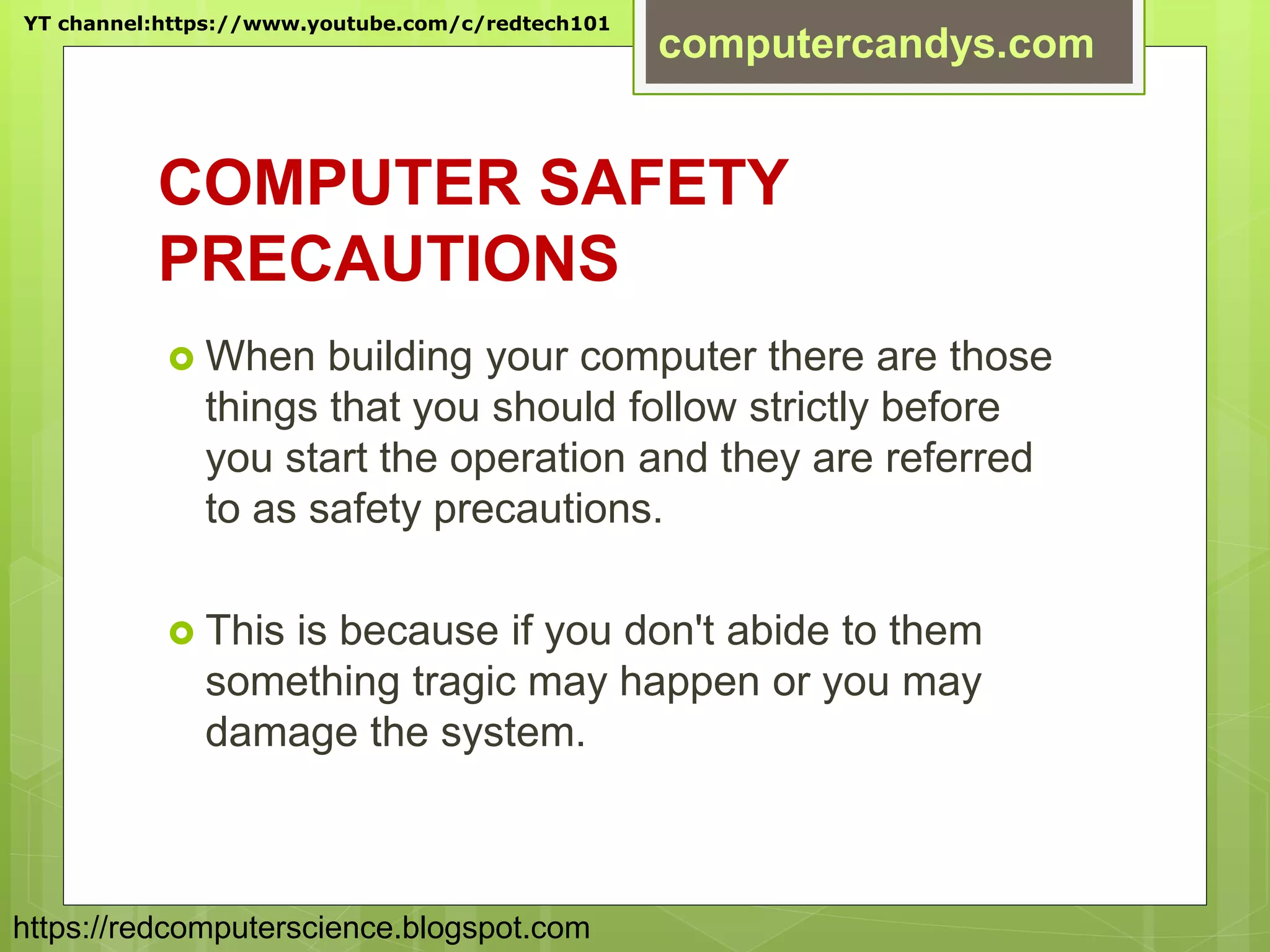 YT channel:https://www.youtube.com/c/redtech101

computercandys.com

COMPUTER SAFETY PRECAUTIONS

When building your computer there are those things that you should follow strictly before you start the operation and they are referred to as safety precautions.

This is because if you don't abide to them something tragic may happen or you may damage the system.

https://redcomputerscience.blogspot.com